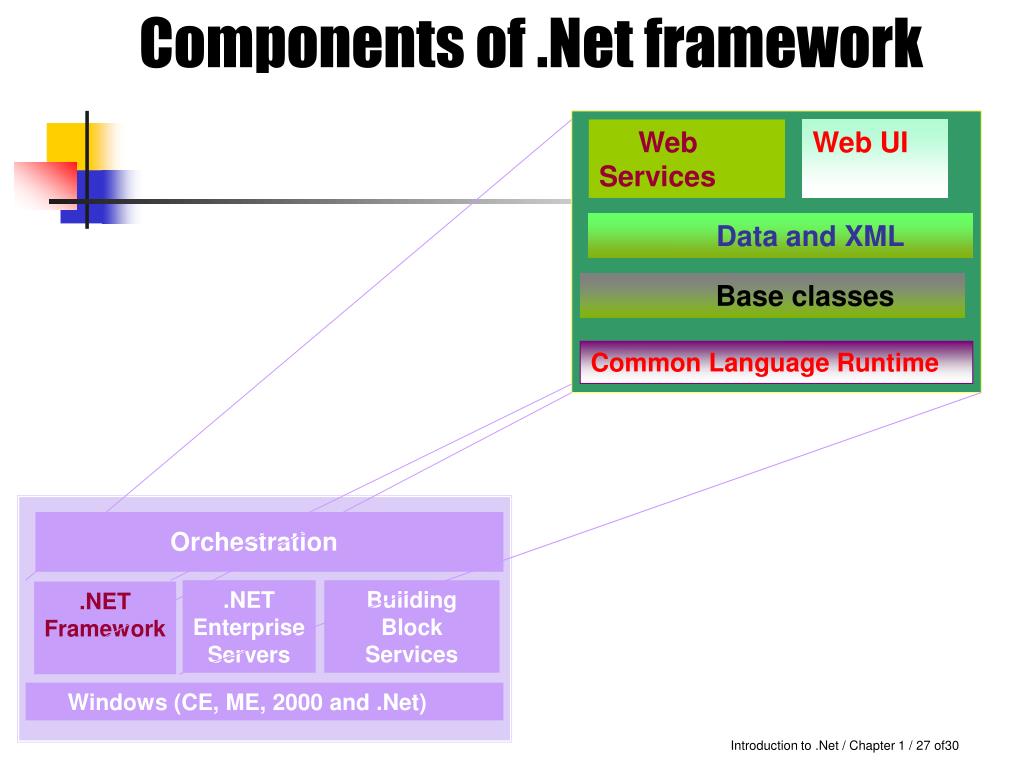 Components of .Net framework

Web Services

Web UI

Data and XML

Base classes

Common Language Runtime

Orchestration

.NET Framework

.NET Enterprise Servers

Building Block Services

Windows (CE, ME, 2000 and .Net)

Introduction to .Net / Chapter 1 / 27 of30